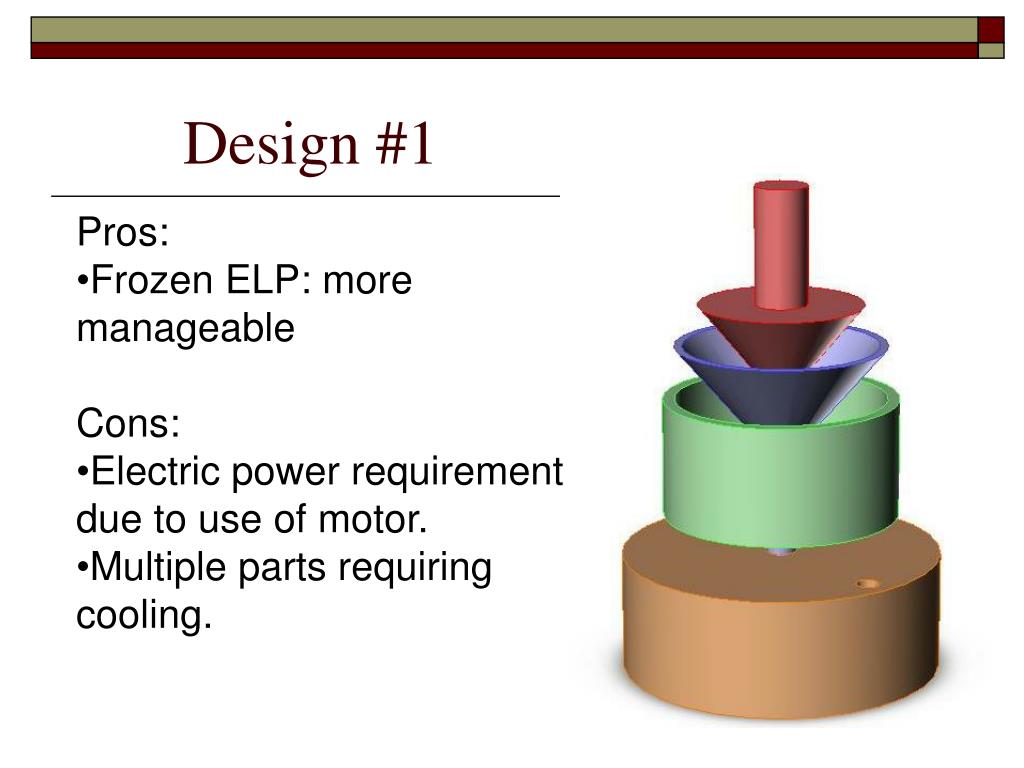 Design #1

Pros:
•Frozen ELP: more manageable

Cons:
•Electric power requirement due to use of motor.
•Multiple parts requiring cooling.